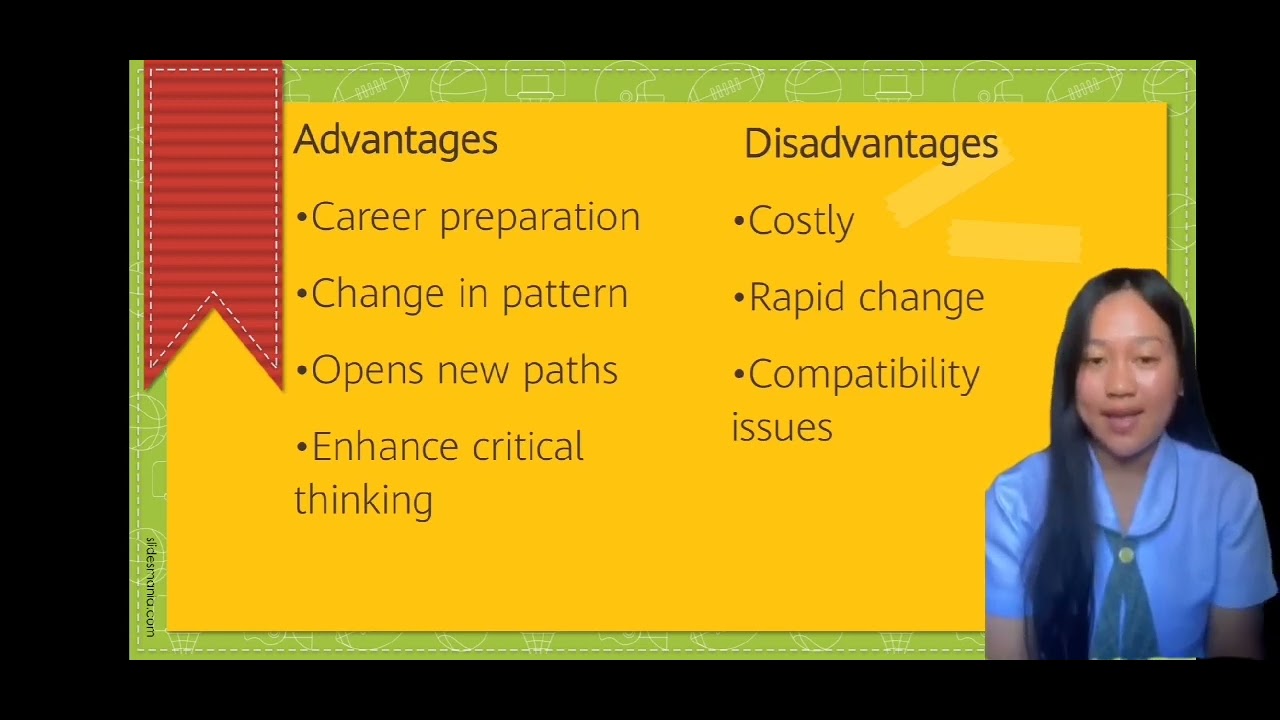 Advantages

•Career preparation

•Change in pattern

•Opens new paths

•Enhance critical thinking

Disadvantages

•Costly

•Rapid change

•Compatibility issues

slidesmania.com